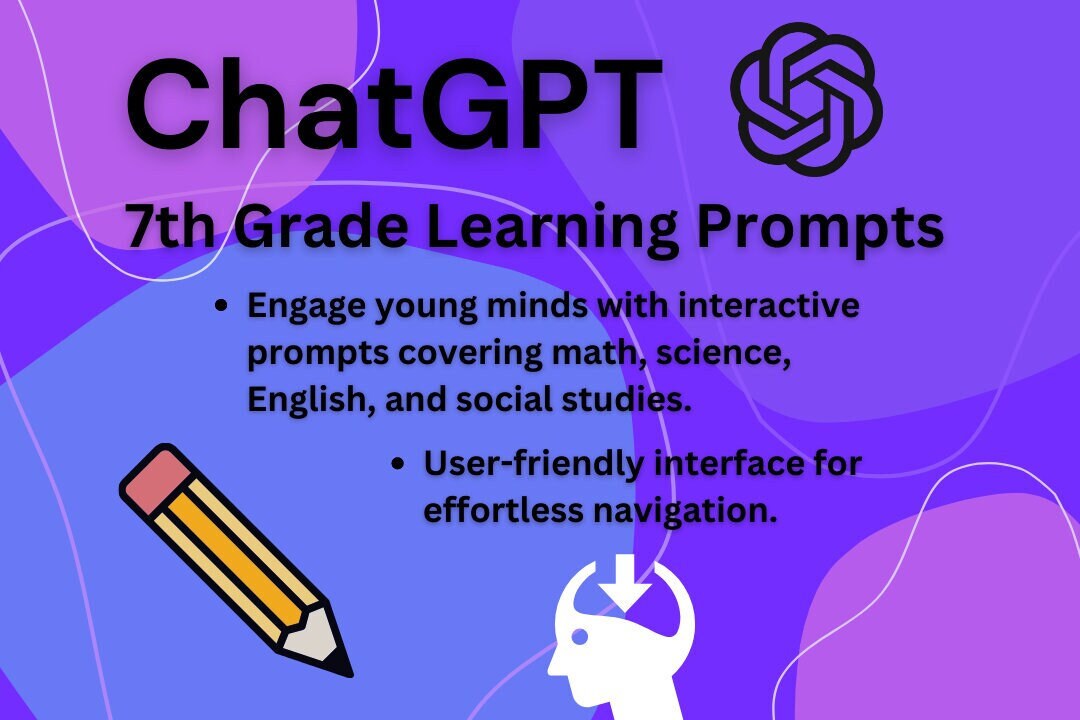 ChatGPT

7th Grade Learning Prompts

• Engage young minds with interactive prompts covering math, science, English, and social studies.

• User-friendly interface for effortless navigation.